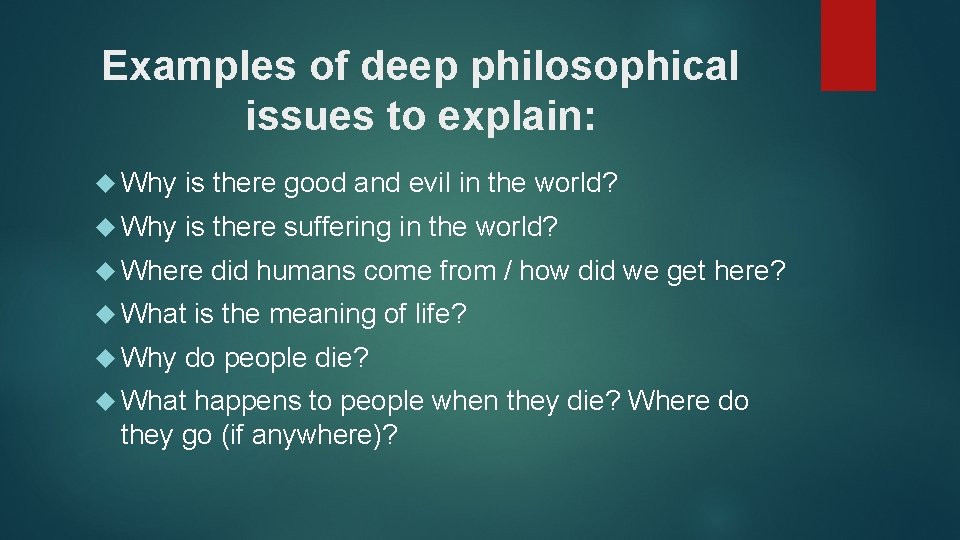 Examples of deep philosophical issues to explain:

Why is there good and evil in the world?

Why is there suffering in the world?

Where did humans come from / how did we get here?

What is the meaning of life?

Why do people die?

What happens to people when they die? Where do they go (if anywhere)?